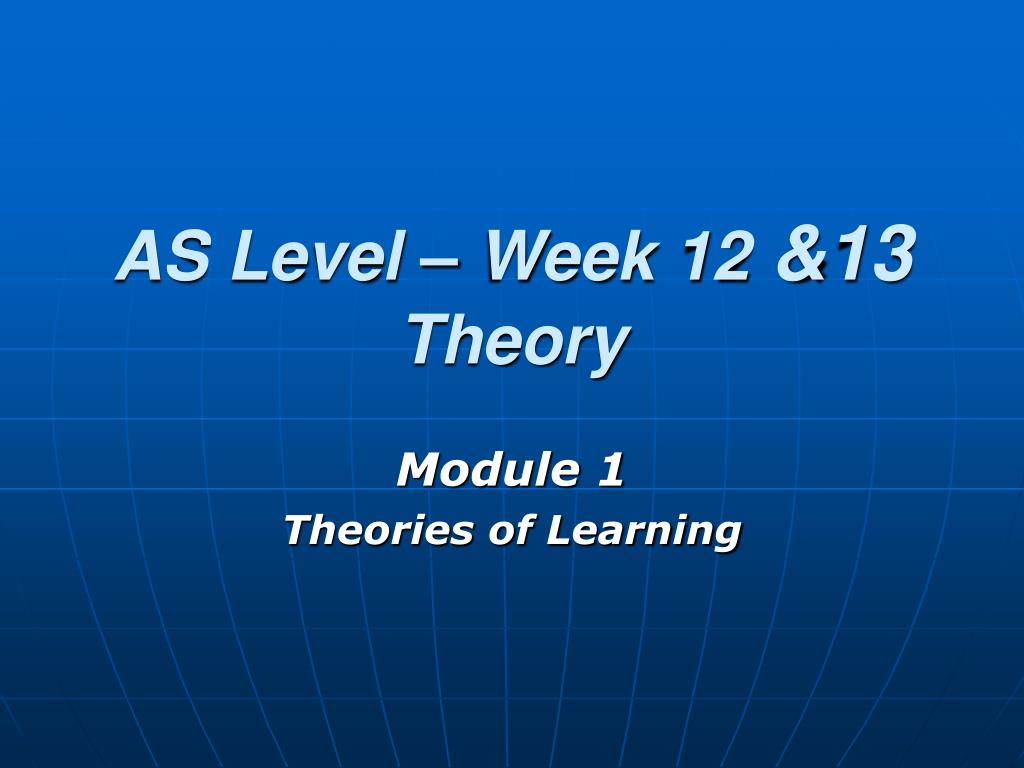 AS Level – Week 12 &13 Theory

Module 1
Theories of Learning